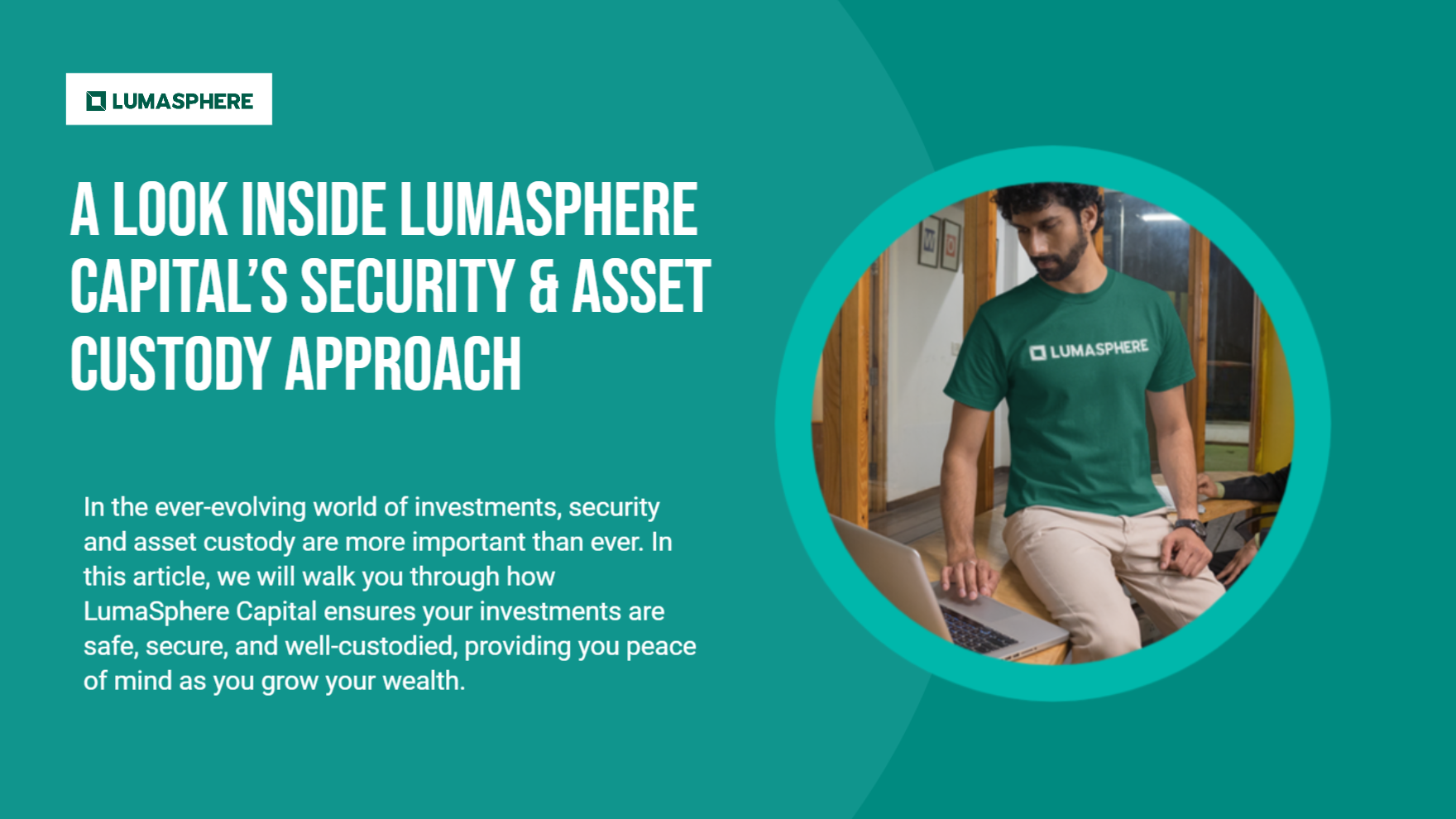 LUMASPHERE

A LOOK INSIDE LUMASPHERE CAPITAL'S SECURITY & ASSET CUSTODY APPROACH

In the ever-evolving world of investments, security and asset custody are more important than ever. In this article, we will walk you through how LumaSphere Capital ensures your investments are safe, secure, and well-custodied, providing you peace of mind as you grow your wealth.

LUMASPHERE